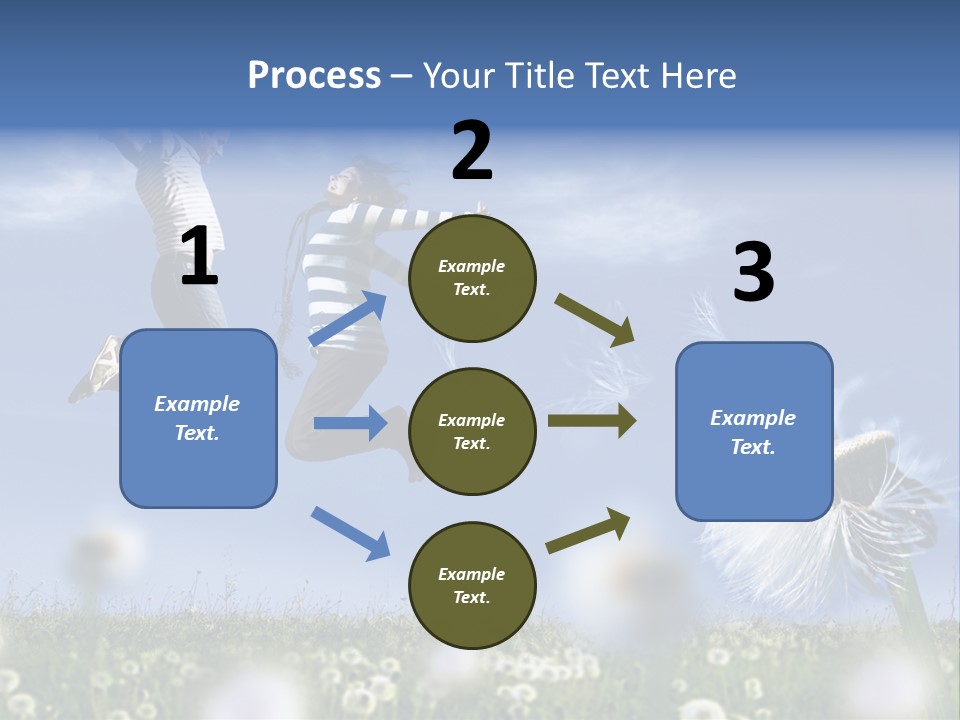 Process – Your Title Text Here

1

Example Text.

2

Example Text.

Example Text.

Example Text.

3

Example Text.